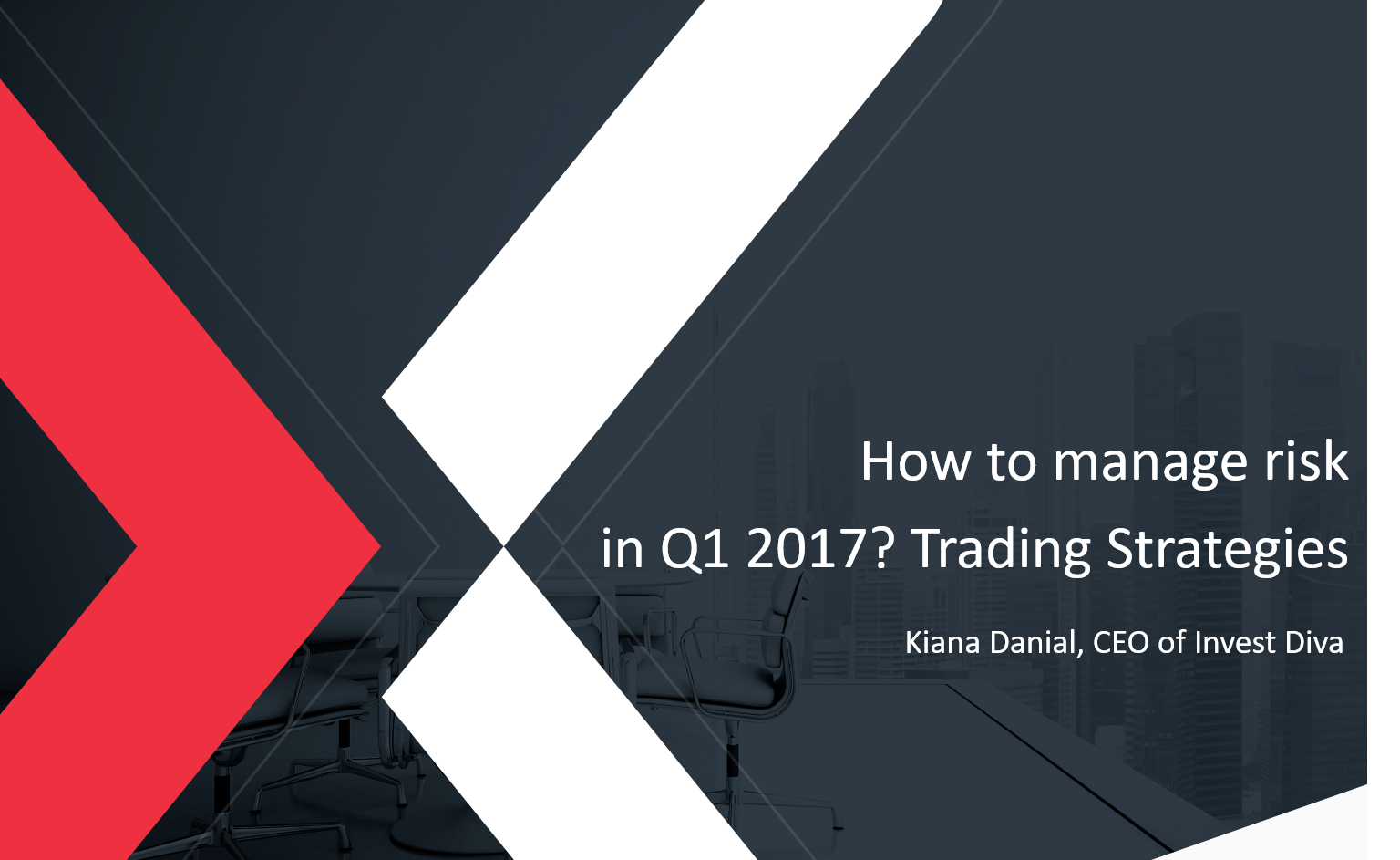 How to manage risk in Q1 2017? Trading Strategies

Kiana Danial, CEO of Invest Diva